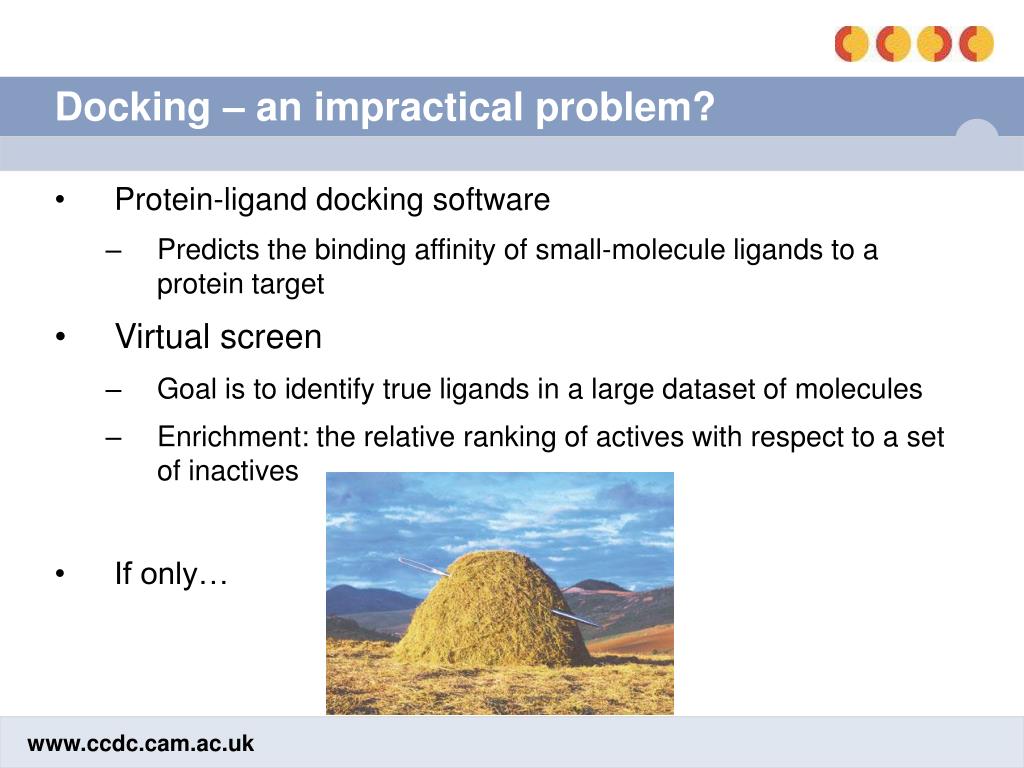 Docking – an impractical problem?

• Protein-ligand docking software
– Predicts the binding affinity of small-molecule ligands to a protein target

• Virtual screen
– Goal is to identify true ligands in a large dataset of molecules
– Enrichment: the relative ranking of actives with respect to a set of inactives

• If only…

www.ccdc.cam.ac.uk